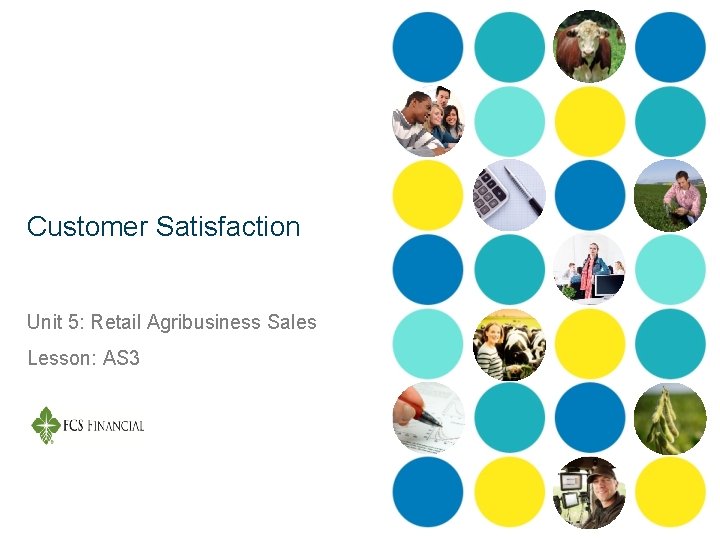 Customer Satisfaction

Unit 5: Retail Agribusiness Sales

Lesson: AS3

FCS FINANCIAL